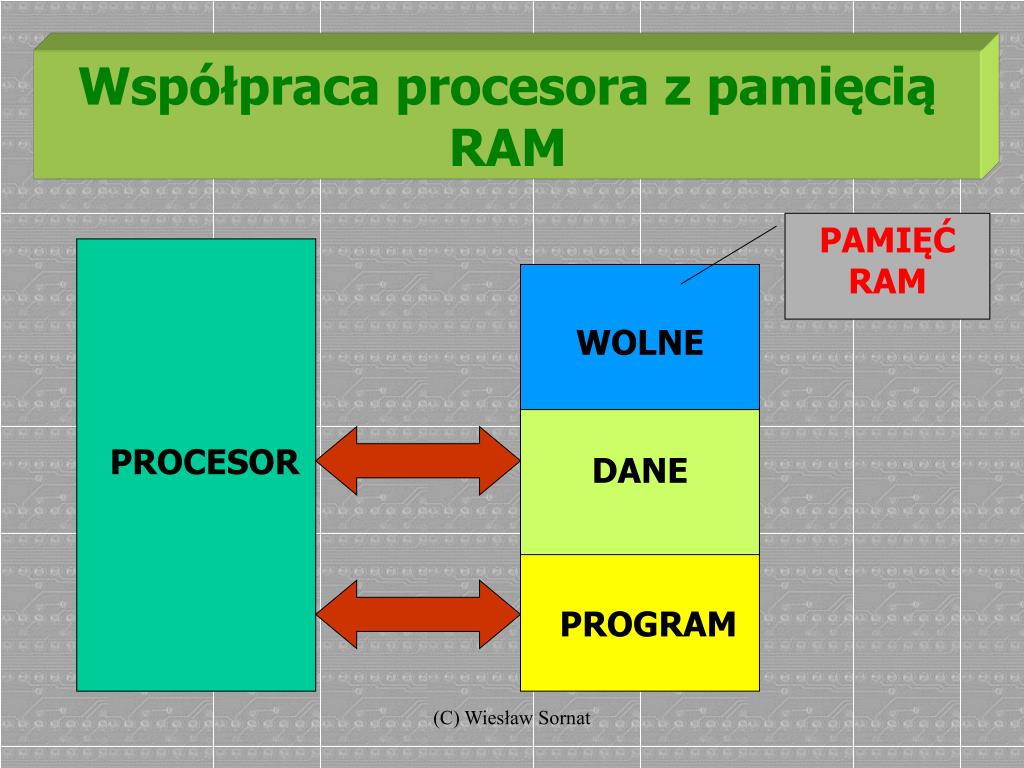 Współpraca procesora z pamięcią RAM

PAMIĘĆ RAM

PROCESOR

WOLNE

DANE

PROGRAM

(C) Wiesław Sornat